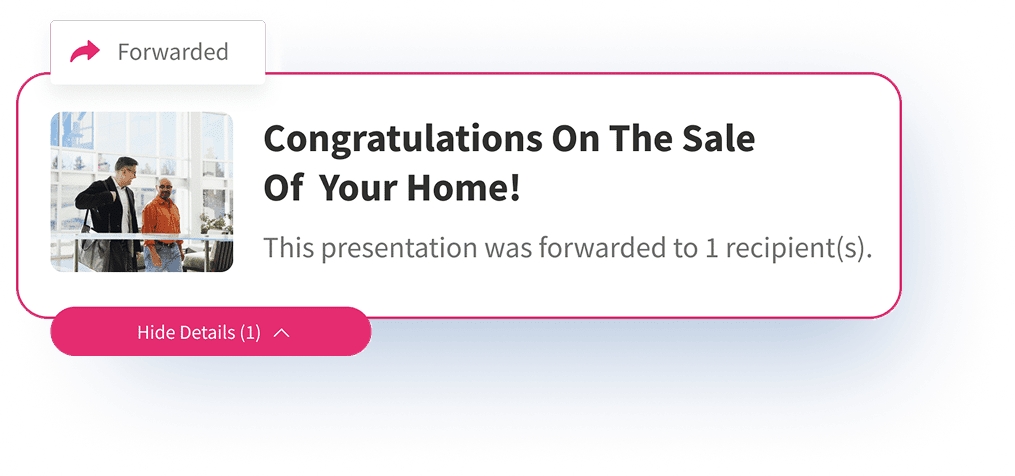 Forwarded

Congratulations On The Sale Of Your Home!

This presentation was forwarded to 1 recipient(s).

Hide Details (1)